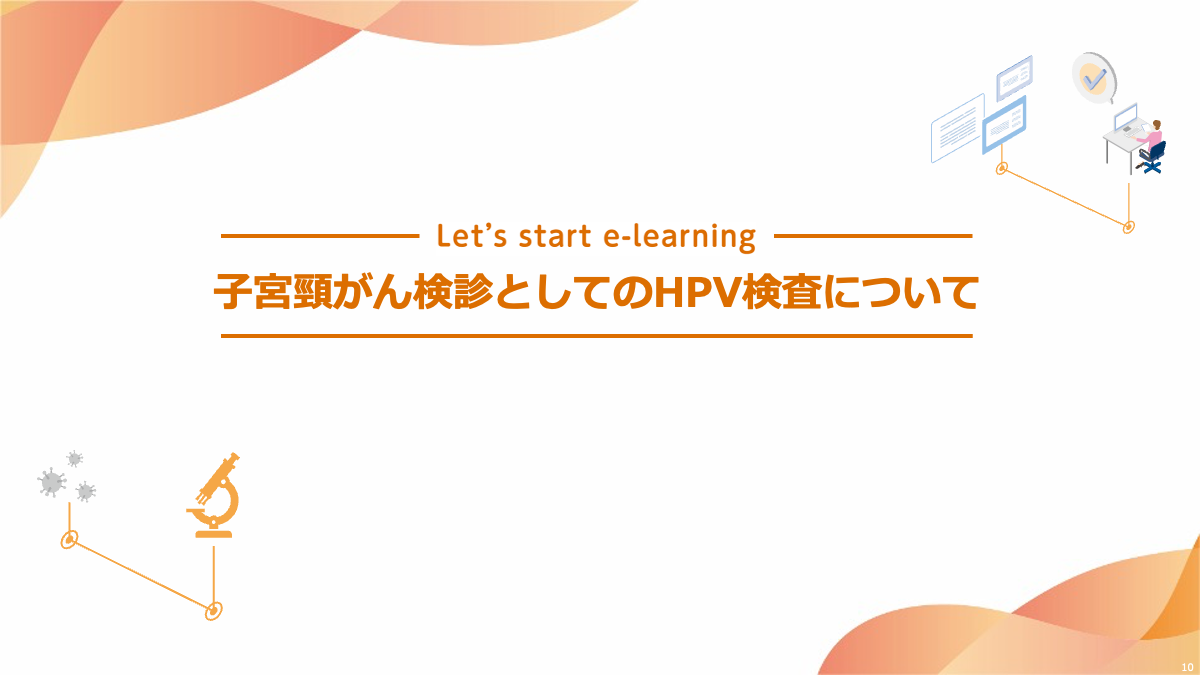 Let's start e-learning

子宮頸がん検診としてのHPV検査について

10